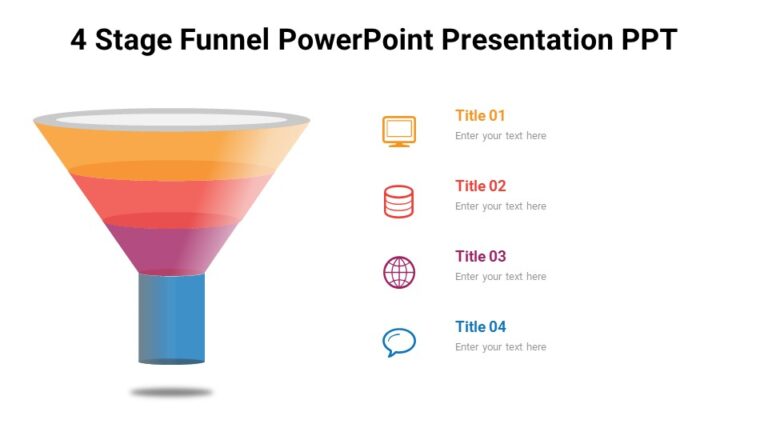 4 Stage Funnel PowerPoint Presentation PPT

Title 01
Enter your text here

Title 02
Enter your text here

Title 03
Enter your text here

Title 04
Enter your text here